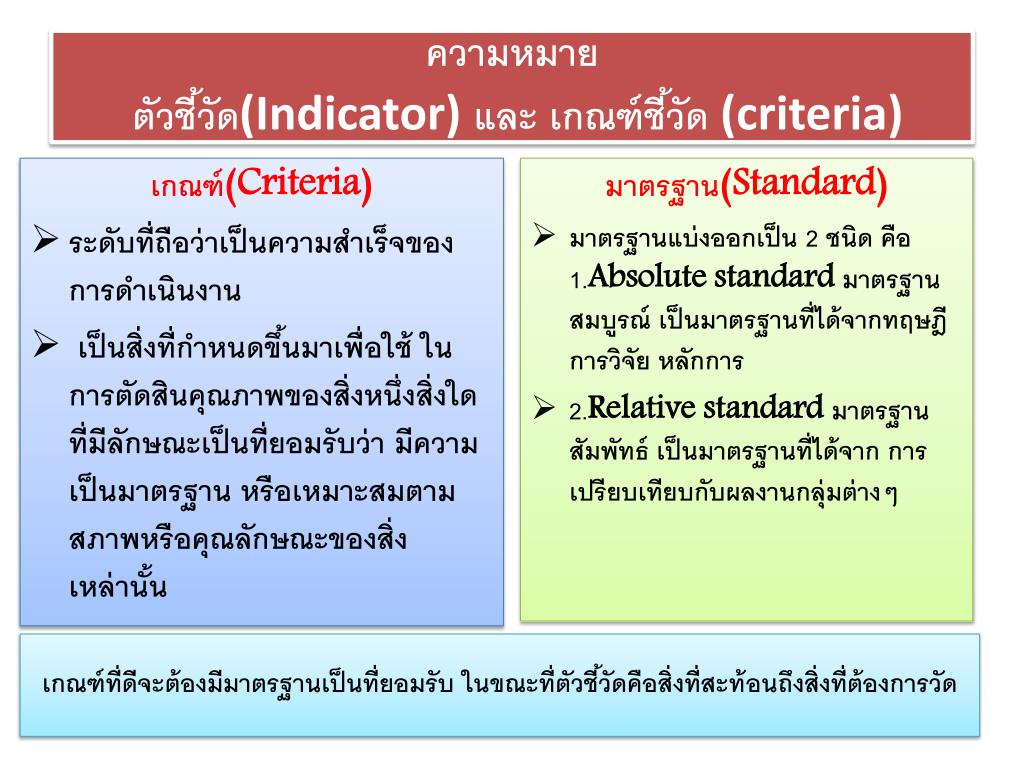 ความหมาย
ตัวชี้วัด(Indicator) และ เกณฑ์ชี้วัด (criteria)

เกณฑ์(Criteria)

➢ ระดับที่ถือว่าเป็นความสำเร็จของการดำเนินงาน

➢ เป็นสิ่งที่กำหนดขึ้นมาเพื่อใช้ ในการตัดสินคุณภาพของสิ่งหนึ่งสิ่งใดที่มีลักษณะเป็นที่ยอมรับว่า มีความเป็นมาตรฐาน หรือเหมาะสมตามสภาพหรือคุณลักษณะของสิ่งเหล่านั้น

มาตรฐาน(Standard)

➢ มาตรฐานแบ่งออกเป็น 2 ชนิด คือ 1.Absolute standard มาตรฐานสมบูรณ์ เป็นมาตรฐานที่ได้จากทฤษฎี การวิจัย หลักการ

➢ 2.Relative standard มาตรฐานสัมพัทธ์ เป็นมาตรฐานที่ได้จาก การเปรียบเทียบกับผลงานกลุ่มต่างๆ

เกณฑ์ที่ดีจะต้องมีมาตรฐานเป็นที่ยอมรับ ในขณะที่ตัวชี้วัดคือสิ่งที่สะท้อนถึงสิ่งที่ต้องการวัด